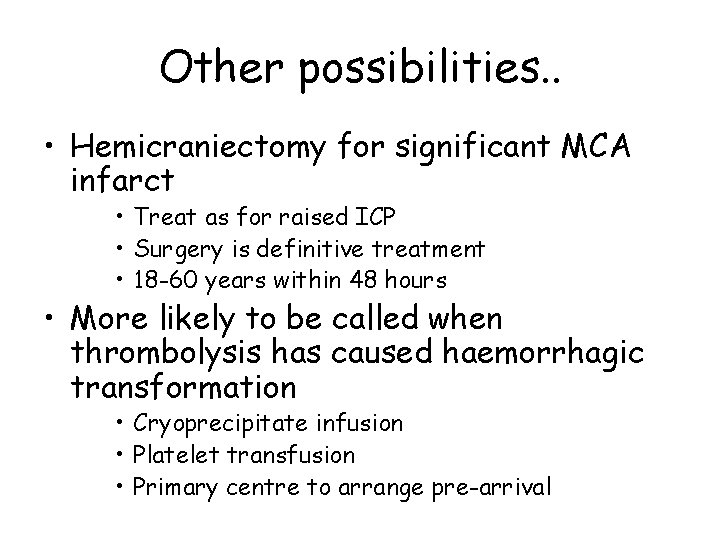 Other possibilities..

• Hemicraniectomy for significant MCA infarct
  • Treat as for raised ICP
  • Surgery is definitive treatment
  • 18-60 years within 48 hours
• More likely to be called when thrombolysis has caused haemorrhagic transformation
  • Cryoprecipitate infusion
  • Platelet transfusion
  • Primary centre to arrange pre-arrival